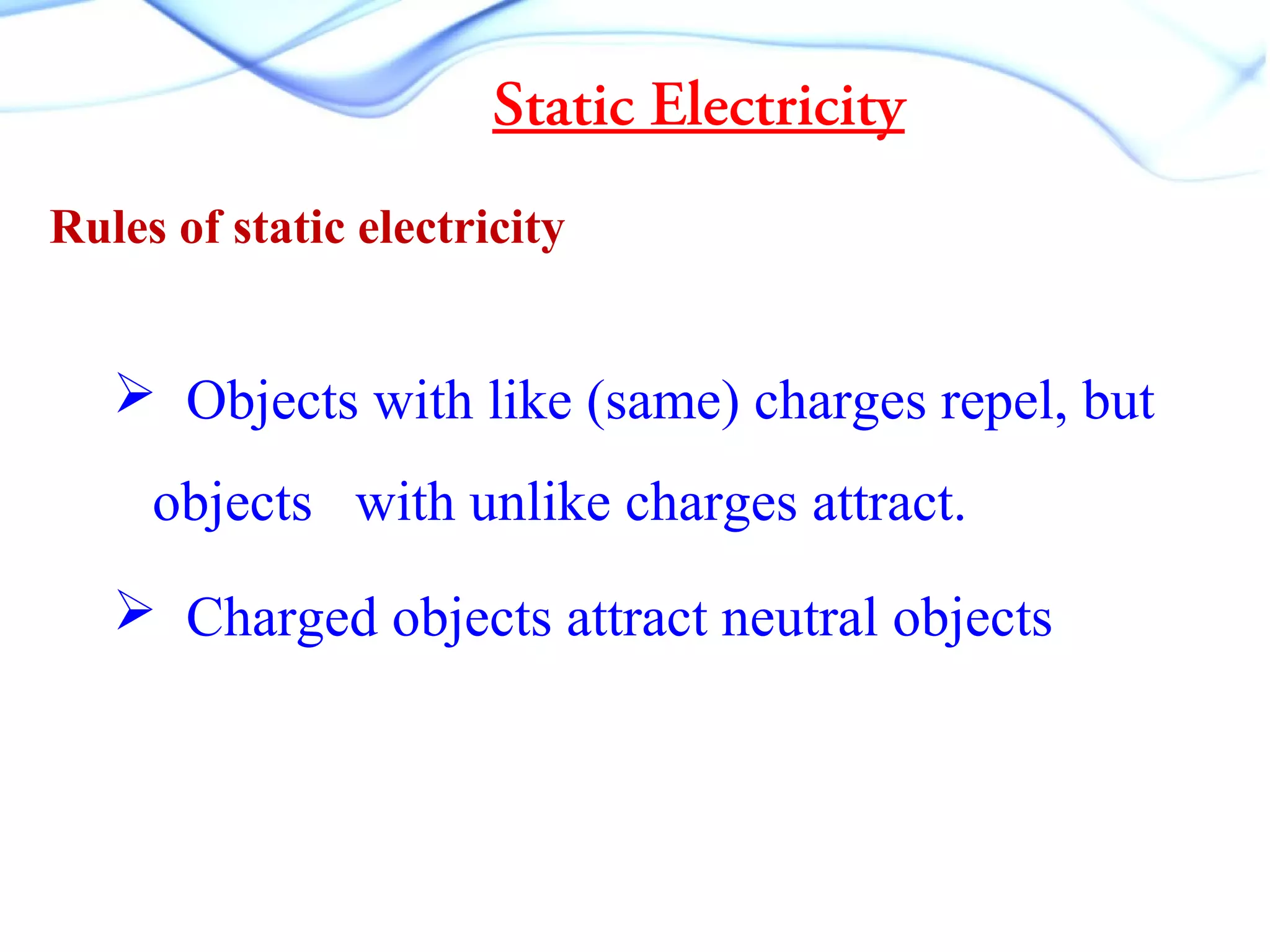 Static Electricity

Rules of static electricity

➢ Objects with like (same) charges repel, but objects with unlike charges attract.

➢ Charged objects attract neutral objects